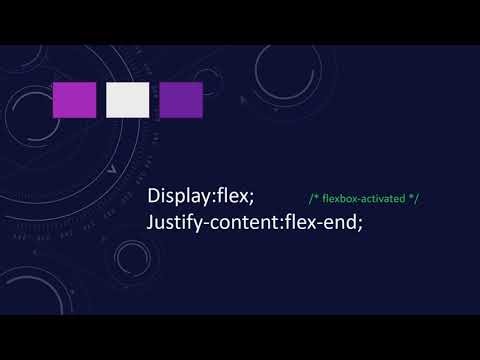 Display:flex; /* flexbox-activated */
Justify-content:flex-end;